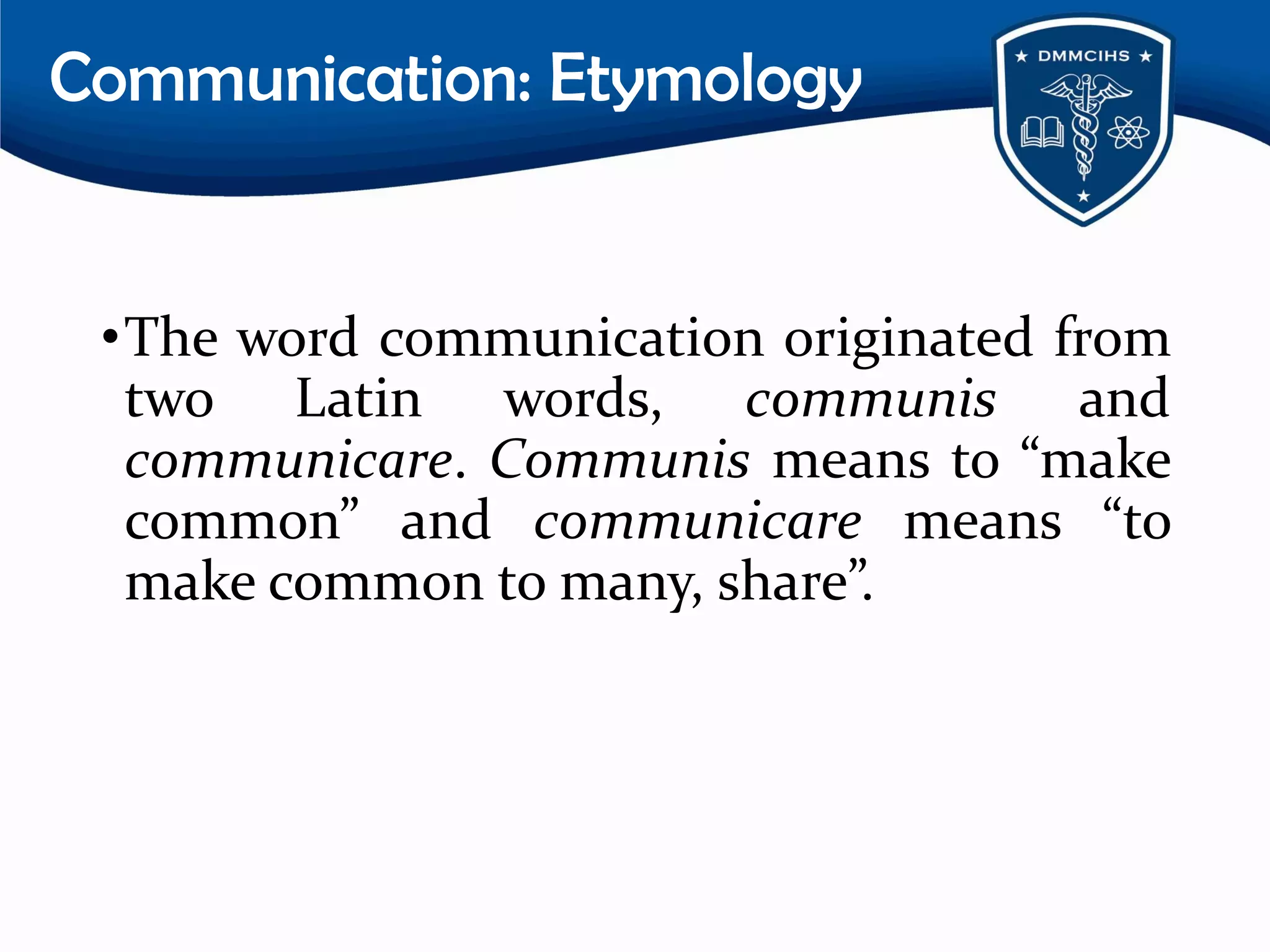 Communication: Etymology

★ DMMCIHS ★

•The word communication originated from two Latin words, communis and communicare. Communis means to “make common” and communicare means “to make common to many, share”.